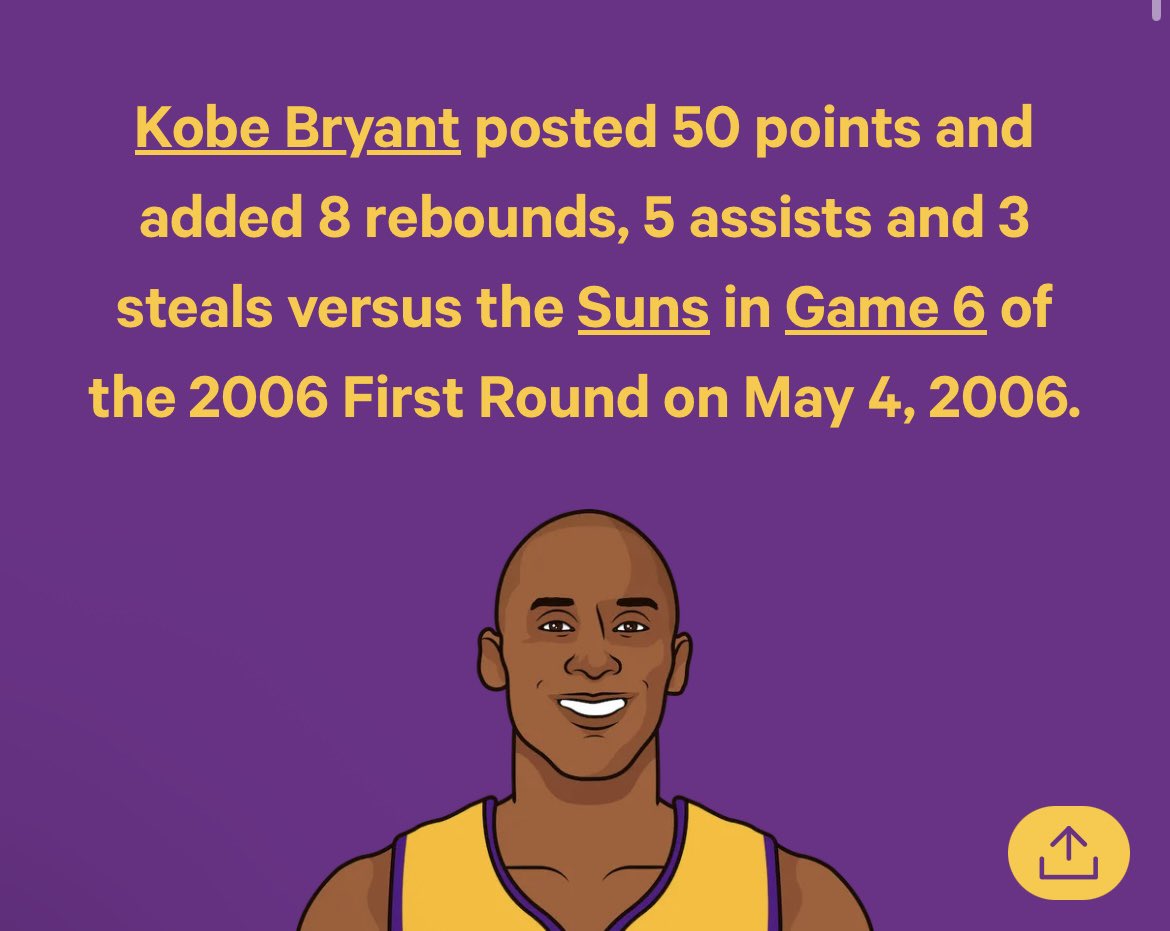 Kobe Bryant posted 50 points and added 8 rebounds, 5 assists and 3 steals versus the Suns in Game 6 of the 2006 First Round on May 4, 2006.